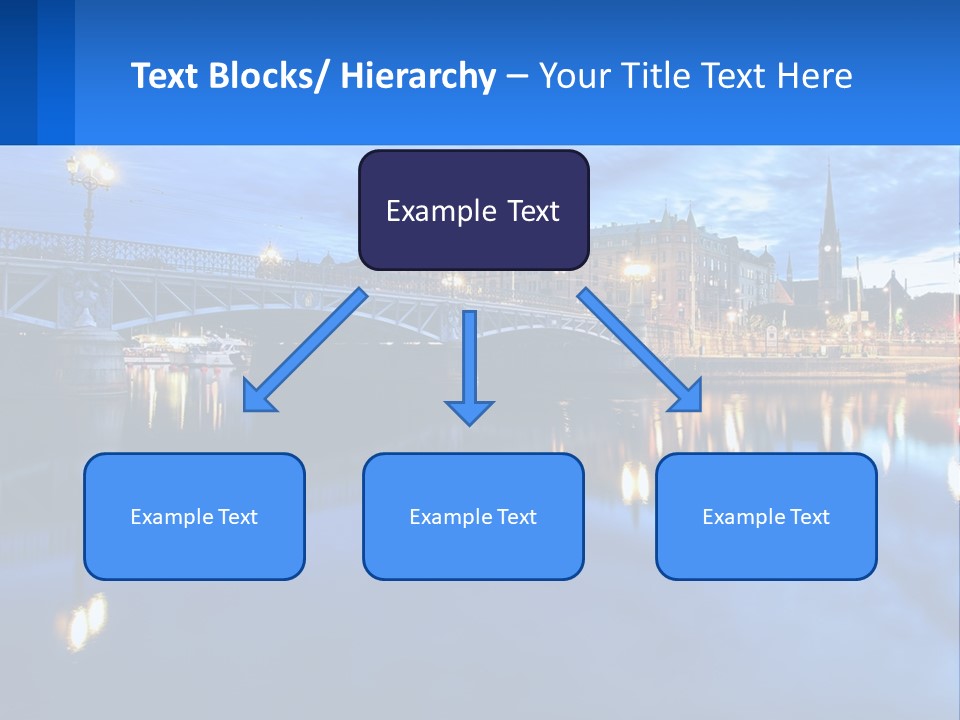 Text Blocks/ Hierarchy – Your Title Text Here

Example Text

Example Text

Example Text

Example Text